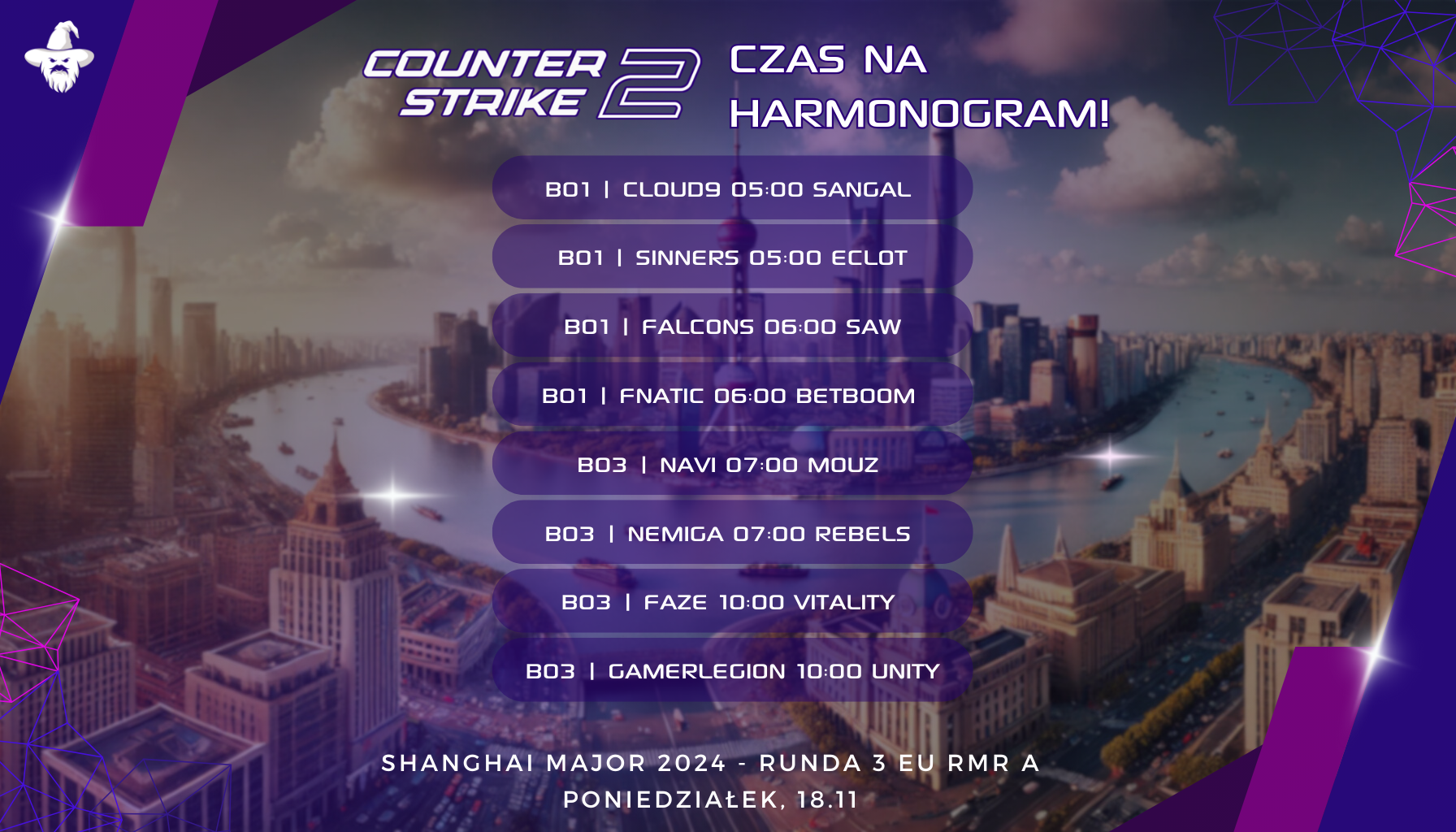 COUNTER STRIKE 2

CZAS NA HARMONOGRAM!

BO1 | CLOUD9 05:00 SANGAL

BO1 | SINNERS 05:00 ECLOT

BO1 | FALCONS 06:00 SAW

BO1 | FNATIC 06:00 BETBOOM

BO3 | NAVI 07:00 MOUZ

BO3 | NEMIGA 07:00 REBELS

BO3 | FAZE 10:00 VITALITY

BO3 | GAMERLEGION 10:00 UNITY

SHANGHAI MAJOR 2024 - RUNDA 3 EU RMR A
PONIEDZIAŁEK, 18.11